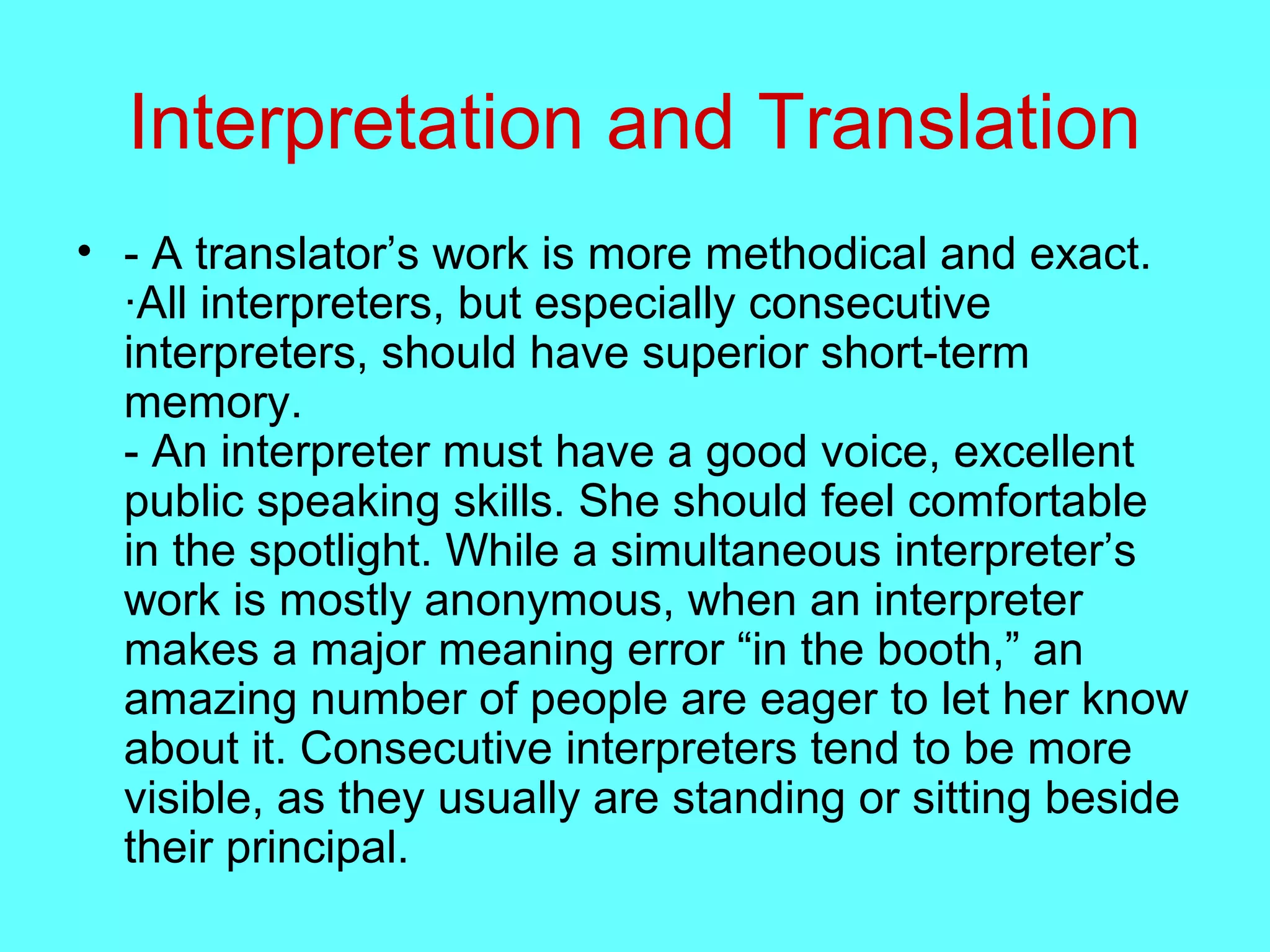 Interpretation and Translation

• - A translator’s work is more methodical and exact.
·All interpreters, but especially consecutive interpreters, should have superior short-term memory.
- An interpreter must have a good voice, excellent public speaking skills. She should feel comfortable in the spotlight. While a simultaneous interpreter’s work is mostly anonymous, when an interpreter makes a major meaning error “in the booth,” an amazing number of people are eager to let her know about it. Consecutive interpreters tend to be more visible, as they usually are standing or sitting beside their principal.